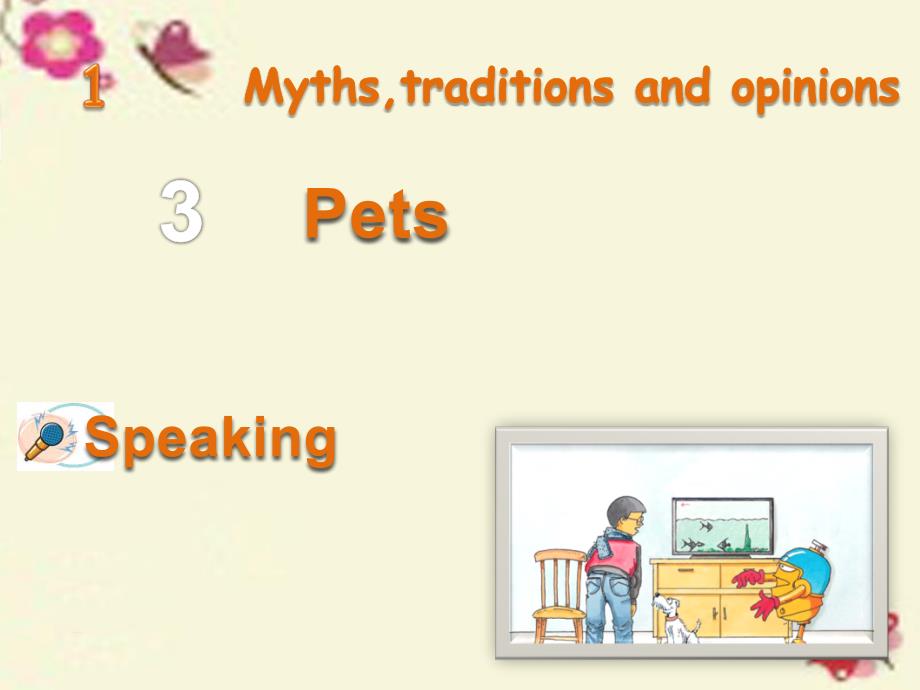 1 Myths,traditions and opinions

3 Pets

Speaking